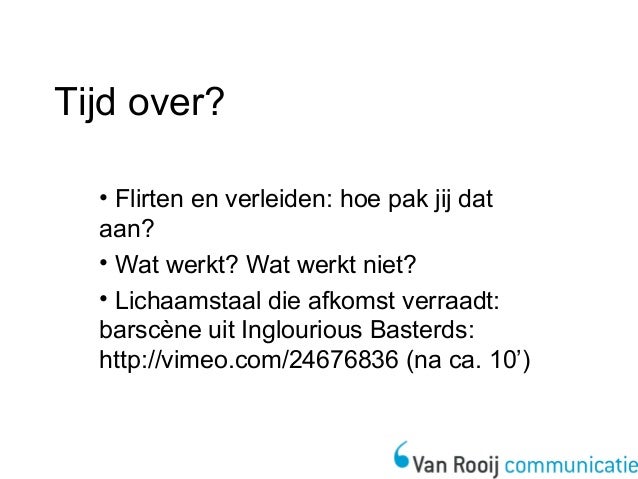 Tijd over?

• Flirten en verleiden: hoe pak jij dat aan?

• Wat werkt? Wat werkt niet?

• Lichaamstaal die afkomst verraadt: barscène uit Inglourious Basterds: http://vimeo.com/24676836 (na ca. 10’)

Van Rooij communicatie